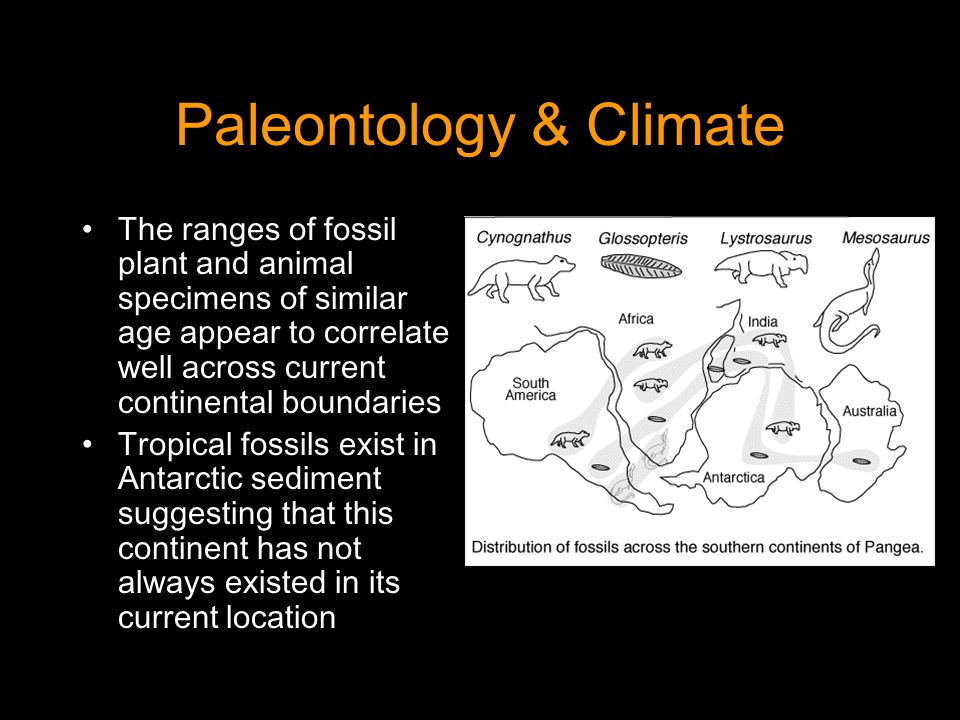 Paleontology & Climate

• The ranges of fossil plant and animal specimens of similar age appear to correlate well across current continental boundaries
• Tropical fossils exist in Antarctic sediment suggesting that this continent has not always existed in its current location

Cynognathus
Glossopteris
Lystrosaurus
Mesosaurus
Africa
India
South America
Australia
Antarctica
Distribution of fossils across the southern continents of Pangea.